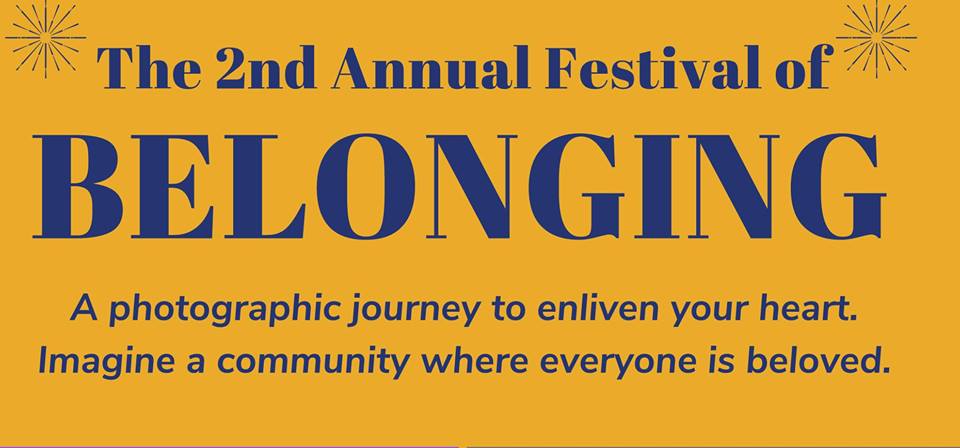 The 2nd Annual Festival of
BELONGING

A photographic journey to enliven your heart.
Imagine a community where everyone is beloved.